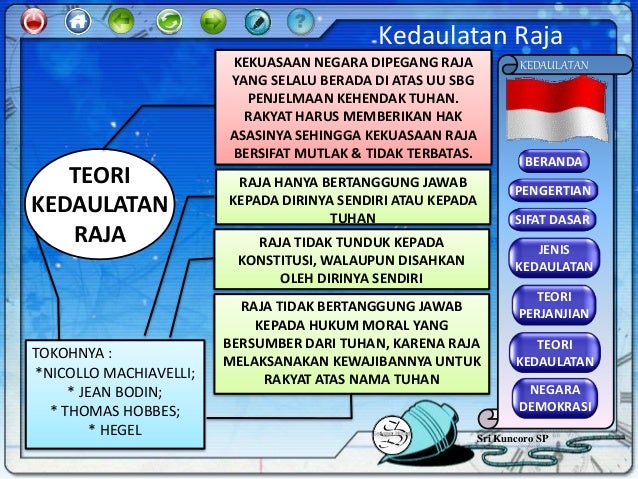 Kedaulatan Raja

TEORI KEDAULATAN RAJA

KEKUASAAN NEGARA DIPEGANG RAJA YANG SELALU BERADA DI ATAS UU SBG PENJELMAAN KEHENDAK TUHAN. RAKYAT HARUS MEMBERIKAN HAK ASASINYA SEHINGGA KEKUASAAN RAJA BERSIFAT MUTLAK & TIDAK TERBATAS.

RAJA HANYA BERTANGGUNG JAWAB KEPADA DIRINYA SENDIRI ATAU KEPADA TUHAN

RAJA TIDAK TUNDUK KEPADA KONSTITUSI, WALAUPUN DISAHKAN OLEH DIRINYA SENDIRI

RAJA TIDAK BERTANGGUNG JAWAB KEPADA HUKUM MORAL YANG BERSUMBER DARI TUHAN, KARENA RAJA MELAKSANAKAN KEWAJIBANNYA UNTUK RAKYAT ATAS NAMA TUHAN

TOKOHNYA :
*NICOLLO MACHIAVELLI;
* JEAN BODIN;
* THOMAS HOBBES;
* HEGEL

KEDAULATAN

BERANDA

PENGERTIAN

SIFAT DASAR

JENIS KEDAULATAN

TEORI PERJANJIAN

TEORI KEDAULATAN

NEGARA DEMOKRASI

Sri Kuncoro SP